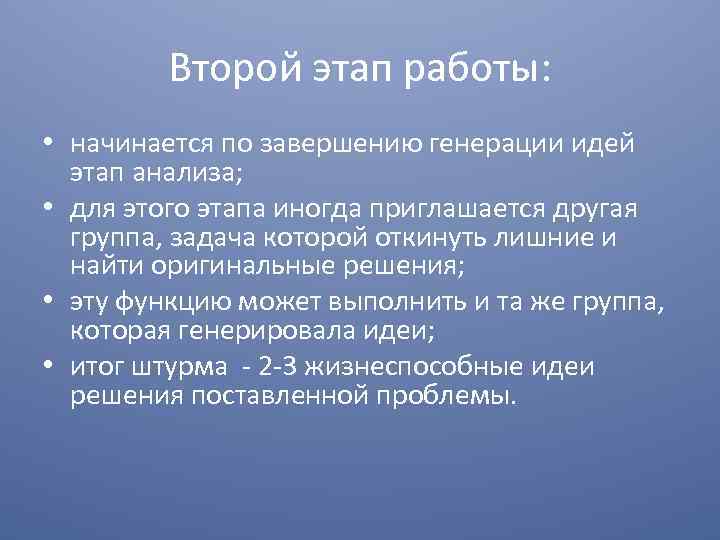 Второй этап работы:

• начинается по завершению генерации идей этап анализа;
• для этого этапа иногда приглашается другая группа, задача которой откинуть лишние и найти оригинальные решения;
• эту функцию может выполнить и та же группа, которая генерировала идеи;
• итог штурма - 2-3 жизнеспособные идеи решения поставленной проблемы.